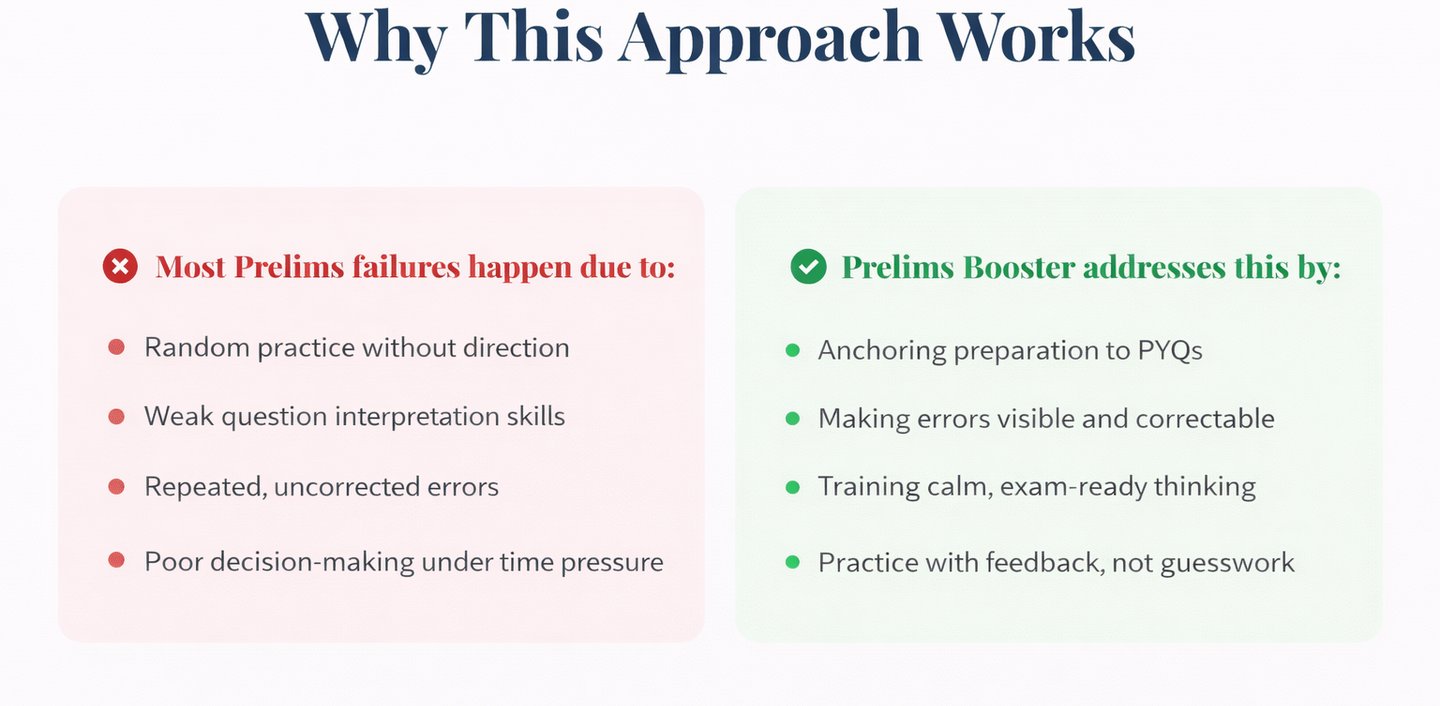 Why This Approach Works

Most Prelims failures happen due to:

- Random practice without direction
- Weak question interpretation skills
- Repeated, uncorrected errors
- Poor decision-making under time pressure

Prelims Booster addresses this by:

- Anchoring preparation to PYQs
- Making errors visible and correctable
- Training calm, exam-ready thinking
- Practice with feedback, not guesswork